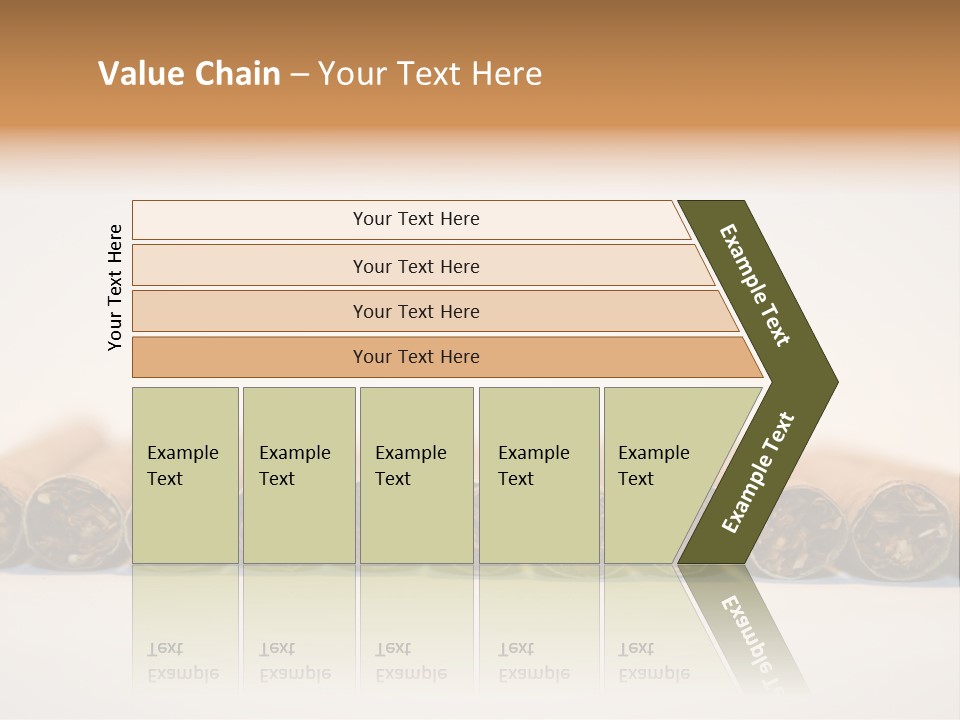 Value Chain – Your Text Here

Your Text Here

Your Text Here

Your Text Here

Your Text Here

Your Text Here

Example Text

Example Text

Example Text

Example Text

Example Text

Example Text

Example Text